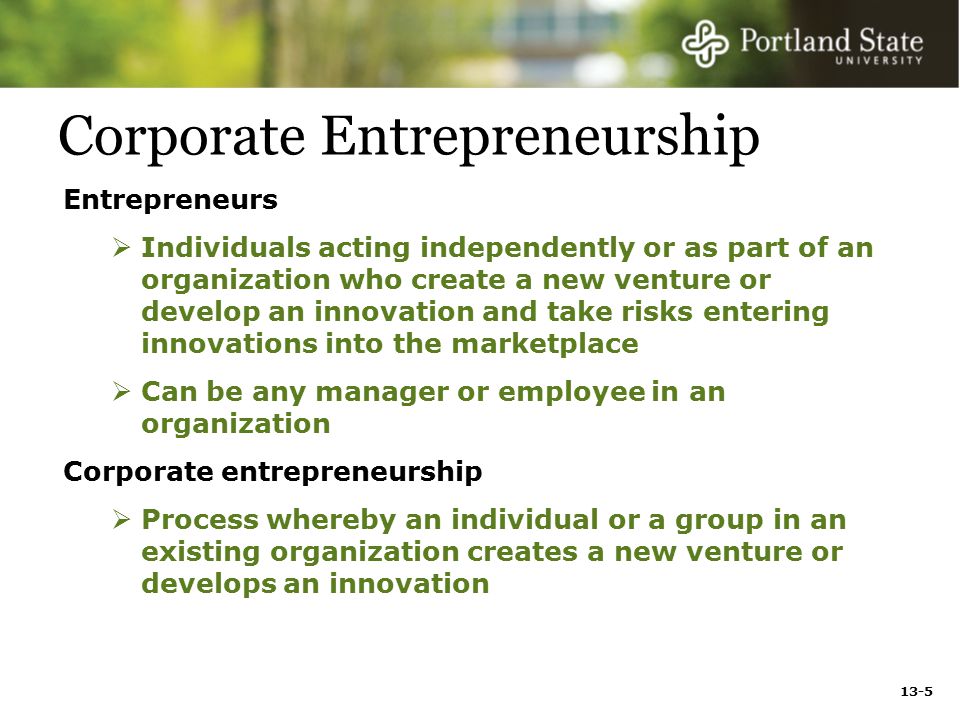 Portland State
UNIVERSITY

Corporate Entrepreneurship

Entrepreneurs

➢ Individuals acting independently or as part of an organization who create a new venture or develop an innovation and take risks entering innovations into the marketplace

➢ Can be any manager or employee in an organization

Corporate entrepreneurship

➢ Process whereby an individual or a group in an existing organization creates a new venture or develops an innovation

13-5